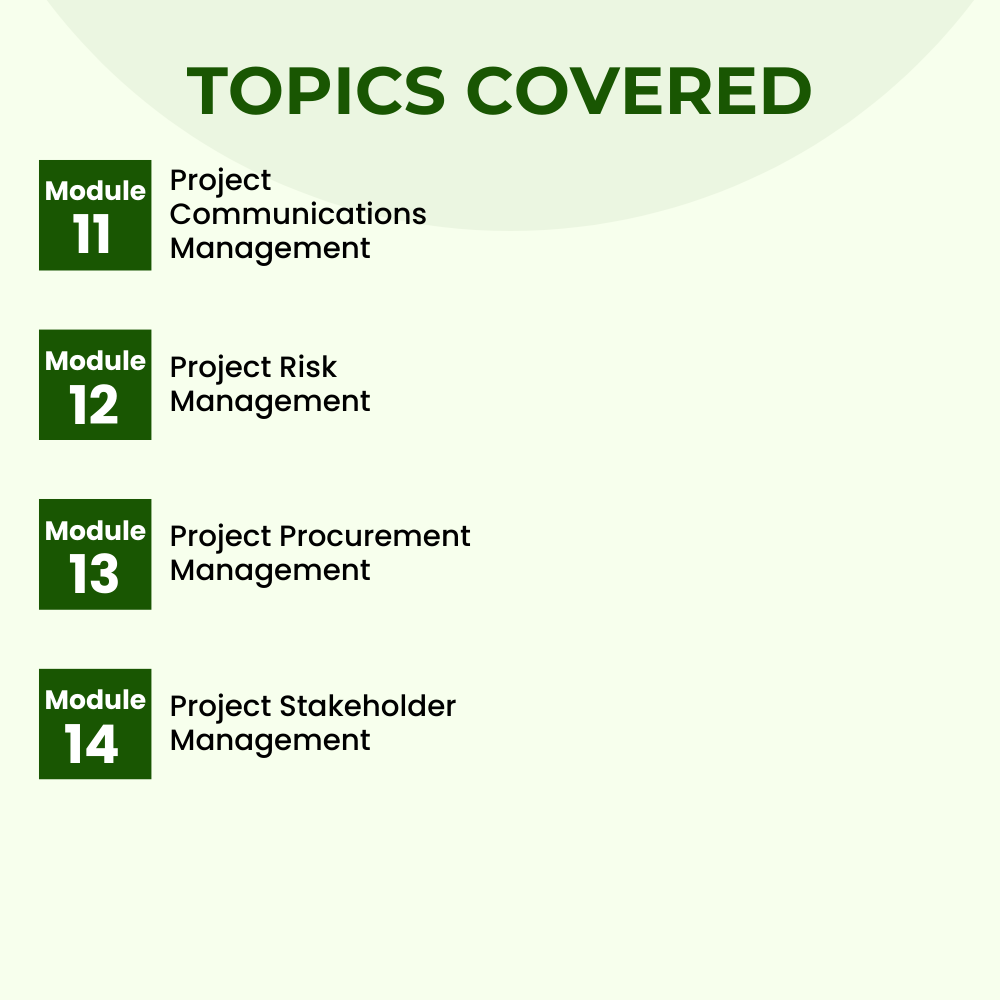 TOPICS COVERED

Module 11
Project Communications Management

Module 12
Project Risk Management

Module 13
Project Procurement Management

Module 14
Project Stakeholder Management